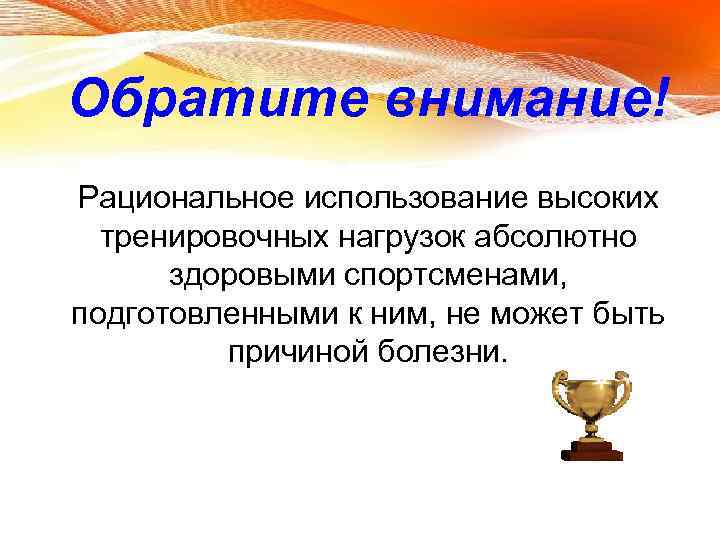 Обратите внимание!

Рациональное использование высоких тренировочных нагрузок абсолютно здоровыми спортсменами, подготовленными к ним, не может быть причиной болезни.